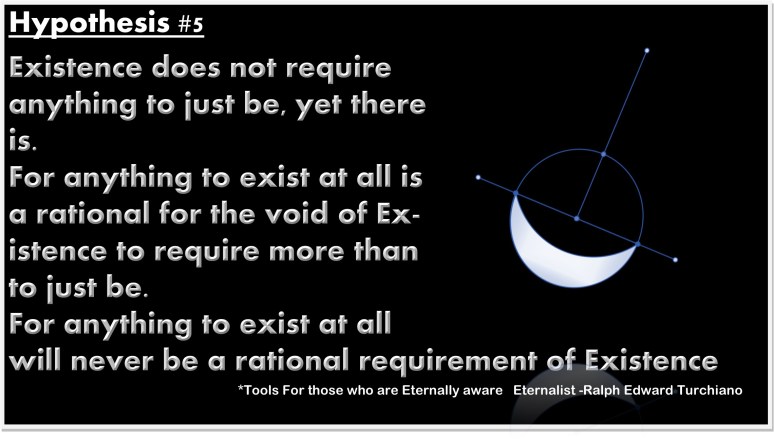 Hypothesis #5

Existence does not require anything to just be, yet there is.
For anything to exist at all is a rational for the void of Existence to require more than to just be.
For anything to exist at all will never be a rational requirement of Existence

*Tools For those who are Eternally aware Eternalist -Ralph Edward Turchiano